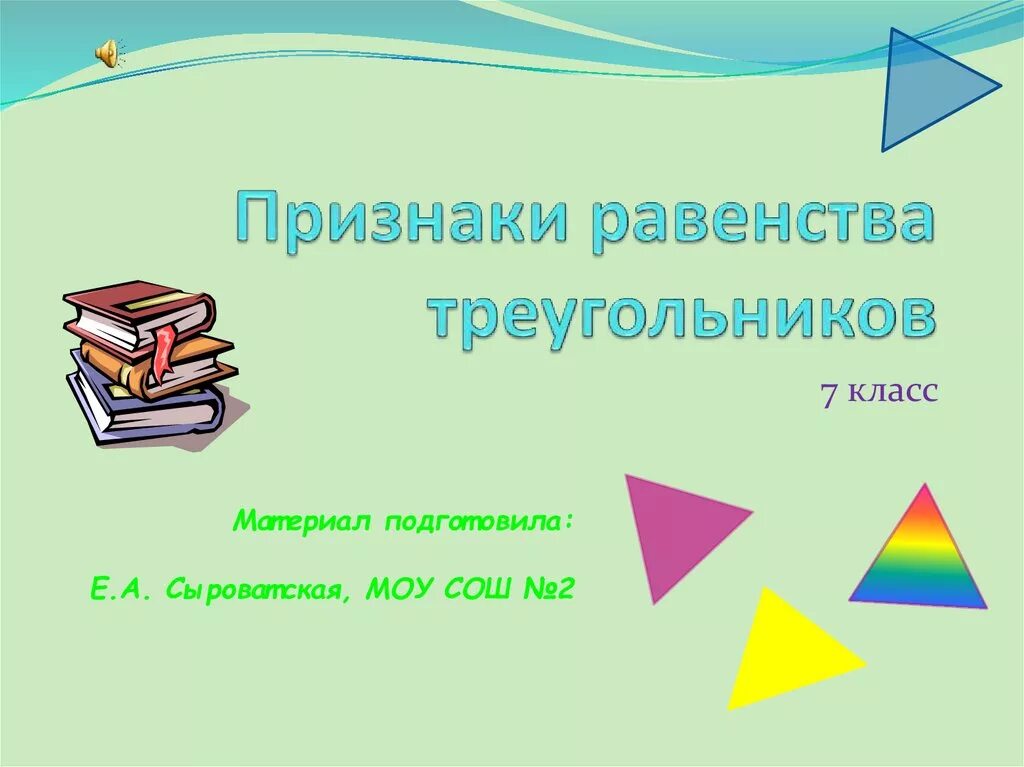 Признаки равенства треугольников

7 класс

Материал подготовила:

Е.А. Сыроватская, МОУ СОШ №2